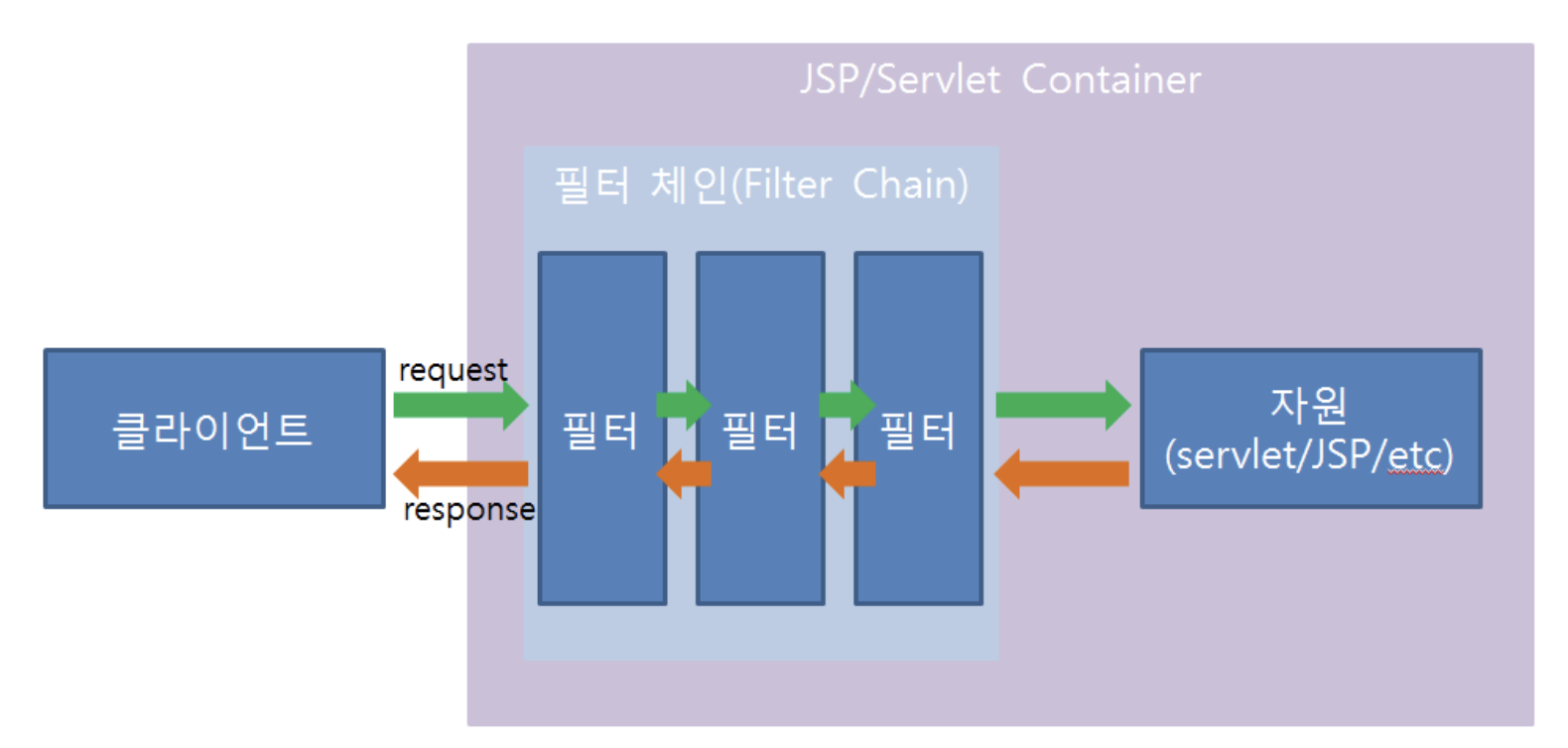 JSP/Servlet Container

필터 체인(Filter Chain)

클라이언트

request

response

필터

필터

필터

자원
(servlet/JSP/etc)